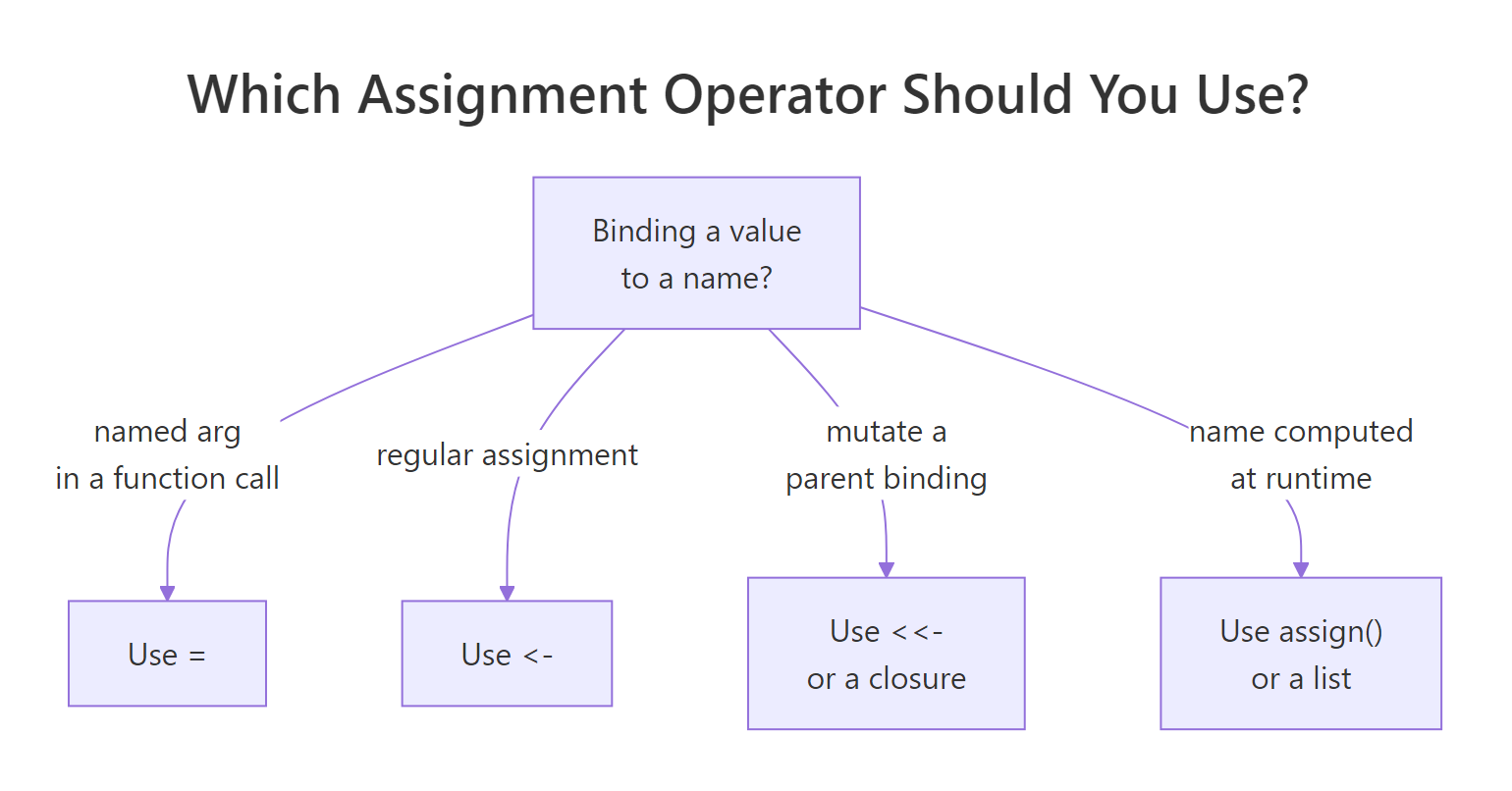 Which Assignment Operator Should You Use?

Binding a value to a name?

named arg in a function call

regular assignment

mutate a parent binding

name computed at runtime

Use =

Use <-

Use <<- or a closure

Use assign() or a list